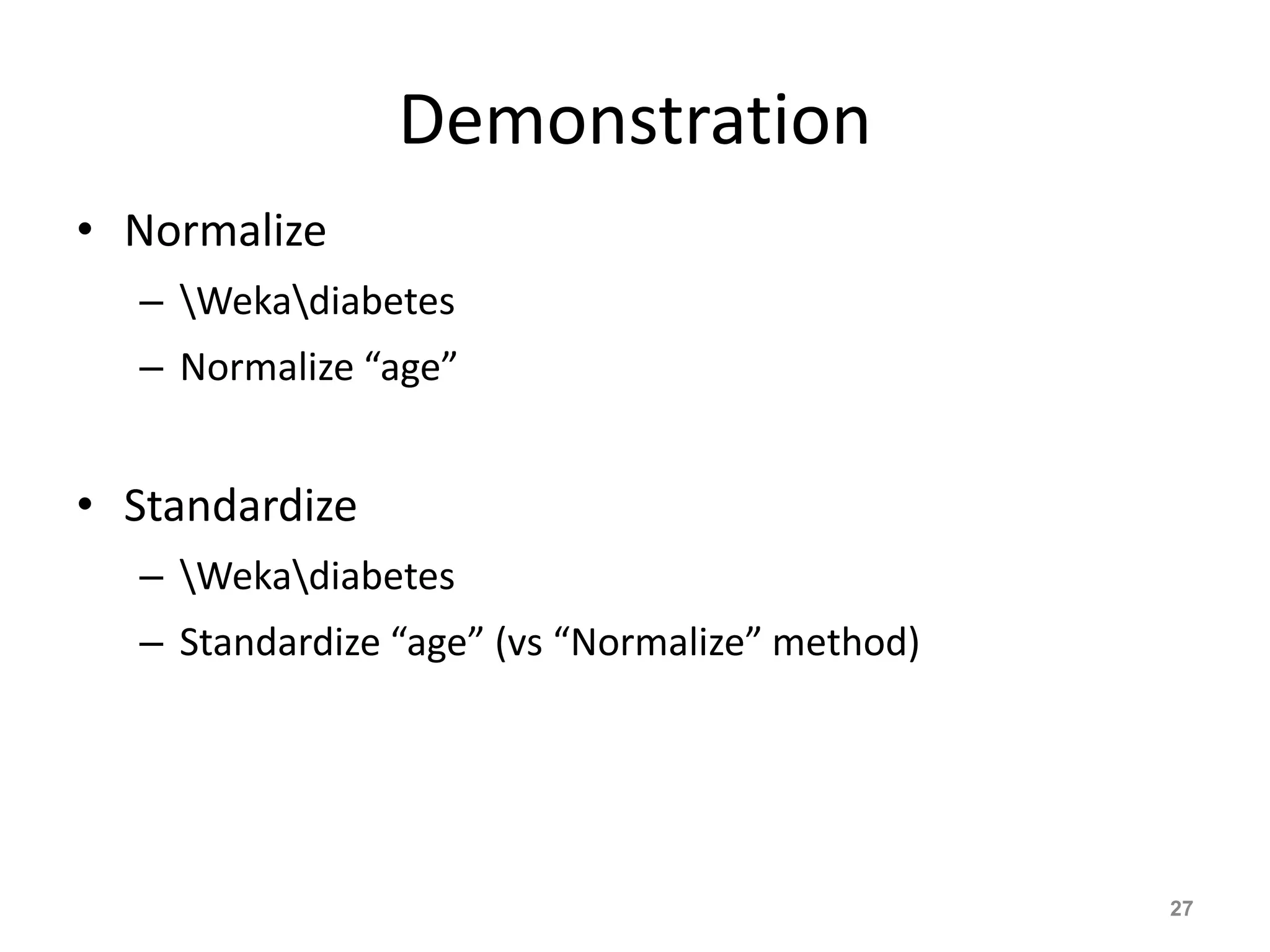 Demonstration

• Normalize
  – \Weka\diabetes
  – Normalize “age”

• Standardize
  – \Weka\diabetes
  – Standardize “age” (vs “Normalize” method)

27